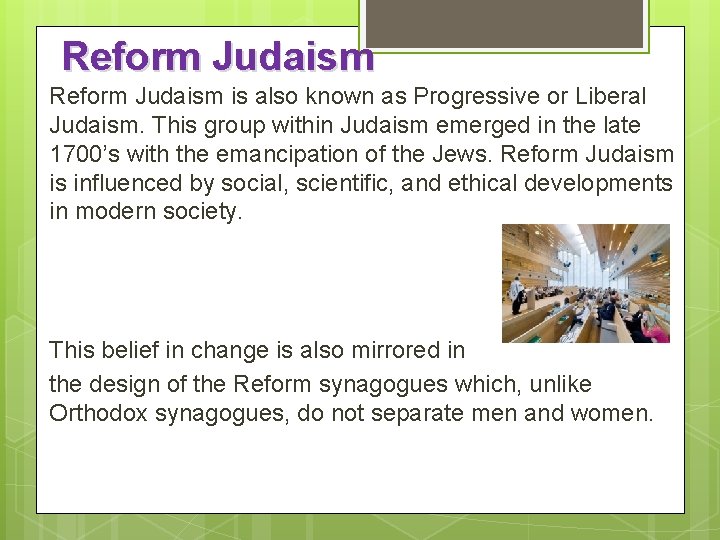 Reform Judaism

Reform Judaism is also known as Progressive or Liberal Judaism. This group within Judaism emerged in the late 1700’s with the emancipation of the Jews. Reform Judaism is influenced by social, scientific, and ethical developments in modern society.

This belief in change is also mirrored in the design of the Reform synagogues which, unlike Orthodox synagogues, do not separate men and women.